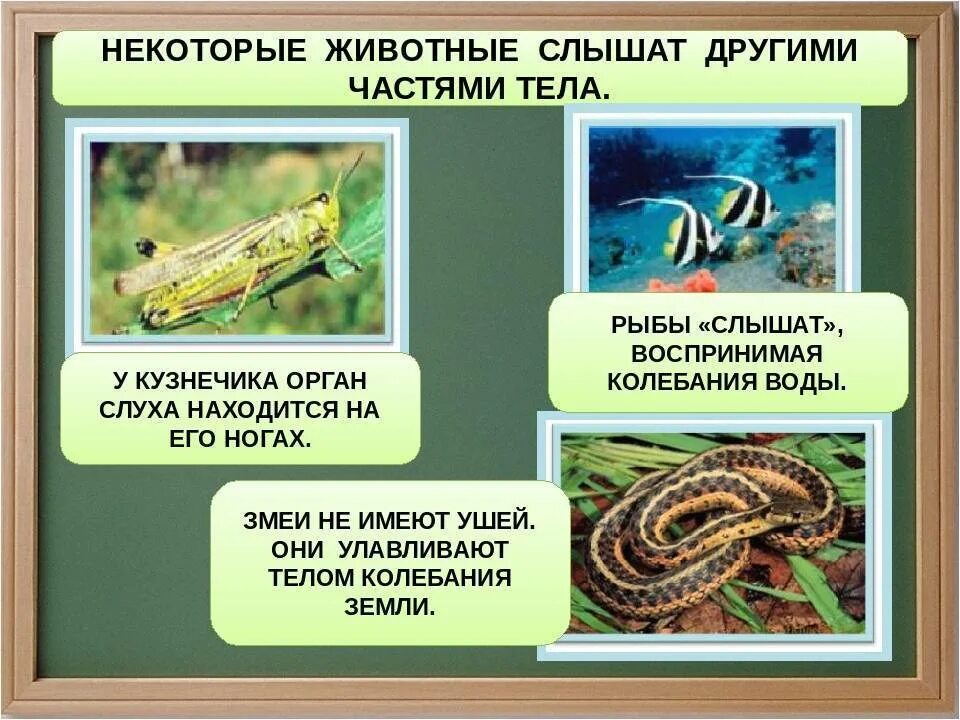 НЕКОТОРЫЕ ЖИВОТНЫЕ СЛЫШАТ ДРУГИМИ ЧАСТЯМИ ТЕЛА.

У КУЗНЕЧИКА ОРГАН СЛУХА НАХОДИТСЯ НА ЕГО НОГАХ.

РЫБЫ «СЛЫШАТ», ВОСПРИНИМАЯ КОЛЕБАНИЯ ВОДЫ.

ЗМЕИ НЕ ИМЕЮТ УШЕЙ. ОНИ УЛАВЛИВАЮТ ТЕЛОМ КОЛЕБАНИЯ ЗЕМЛИ.